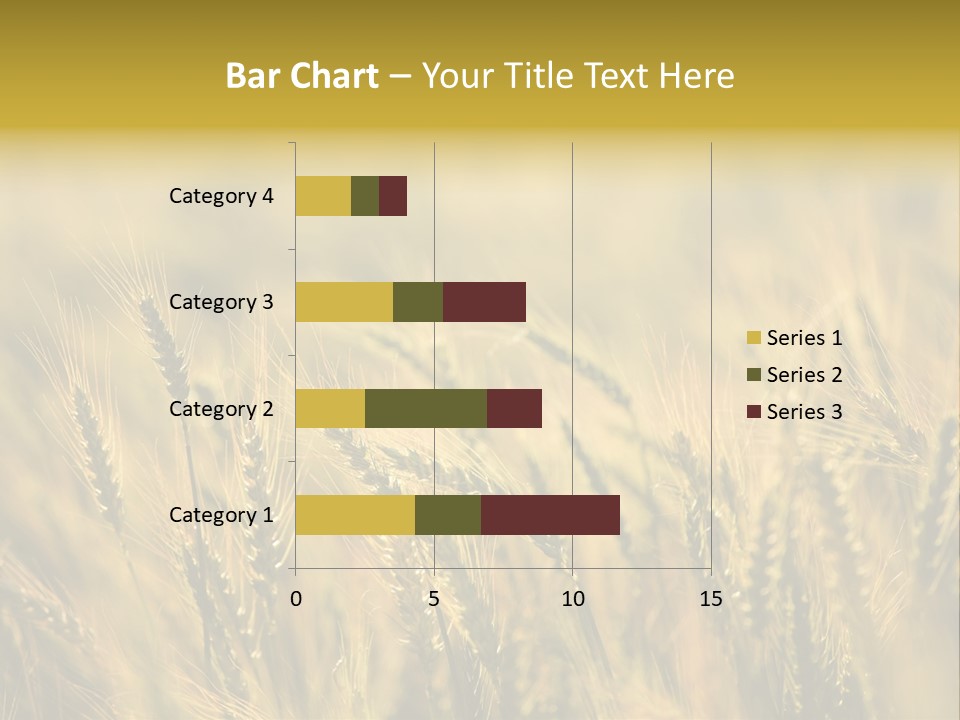 Bar Chart – Your Title Text Here

Category 4
Category 3
Category 2
Category 1

0
5
10
15

Series 1
Series 2
Series 3